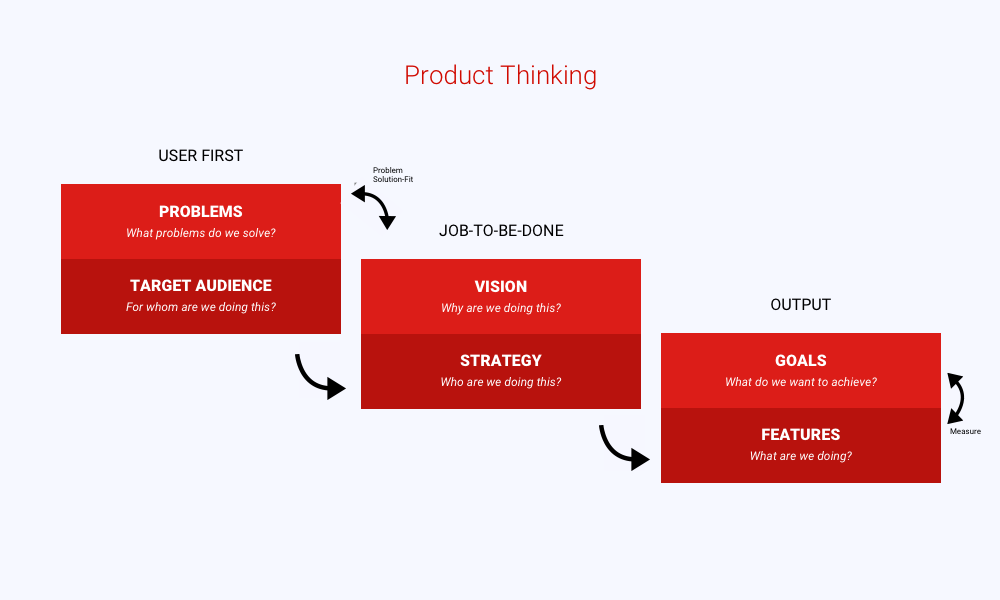 Product Thinking

USER FIRST

Problem Solution-Fit

PROBLEMS
What problems do we solve?

TARGET AUDIENCE
For whom are we doing this?

JOB-TO-BE-DONE

VISION
Why are we doing this?

STRATEGY
Who are we doing this?

OUTPUT

GOALS
What do we want to achieve?

FEATURES
What are we doing?

Measure